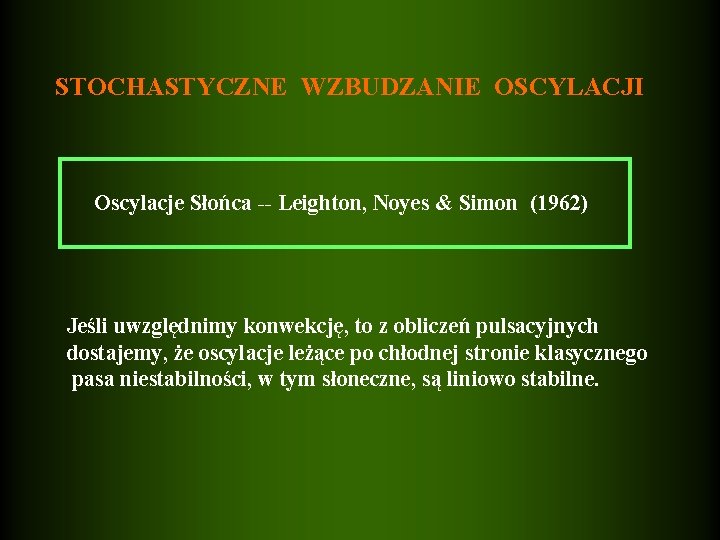 STOCHASTYCZNE WZBUDZANIE OSCYLACJI

Oscylacje Słońca -- Leighton, Noyes & Simon (1962)

Jeśli uwzględnimy konwekcję, to z obliczeń pulsacyjnych dostajemy, że oscylacje leżące po chłodnej stronie klasycznego pasa niestabilności, w tym słoneczne, są liniowo stabilne.